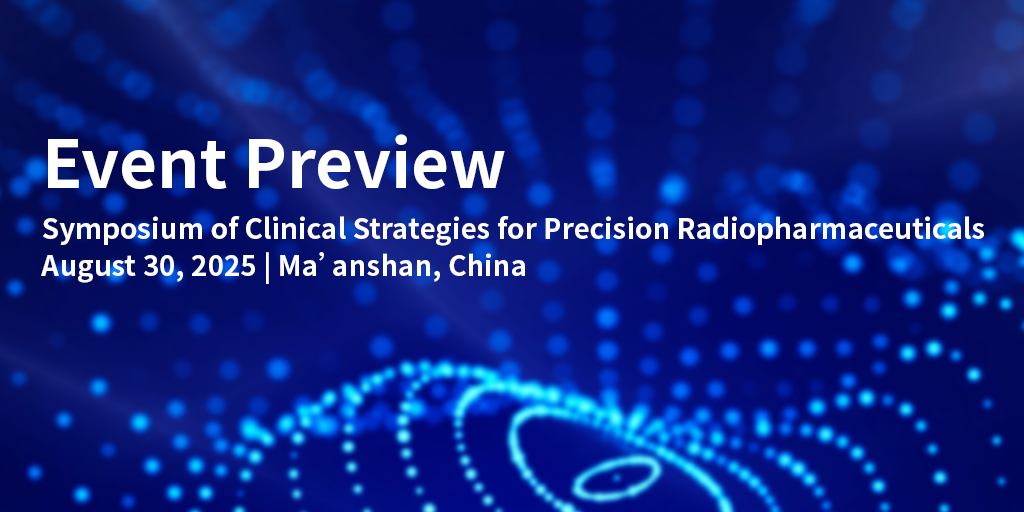 Event Preview

Symposium of Clinical Strategies for Precision Radiopharmaceuticals
August 30, 2025 | Ma’ anshan, China